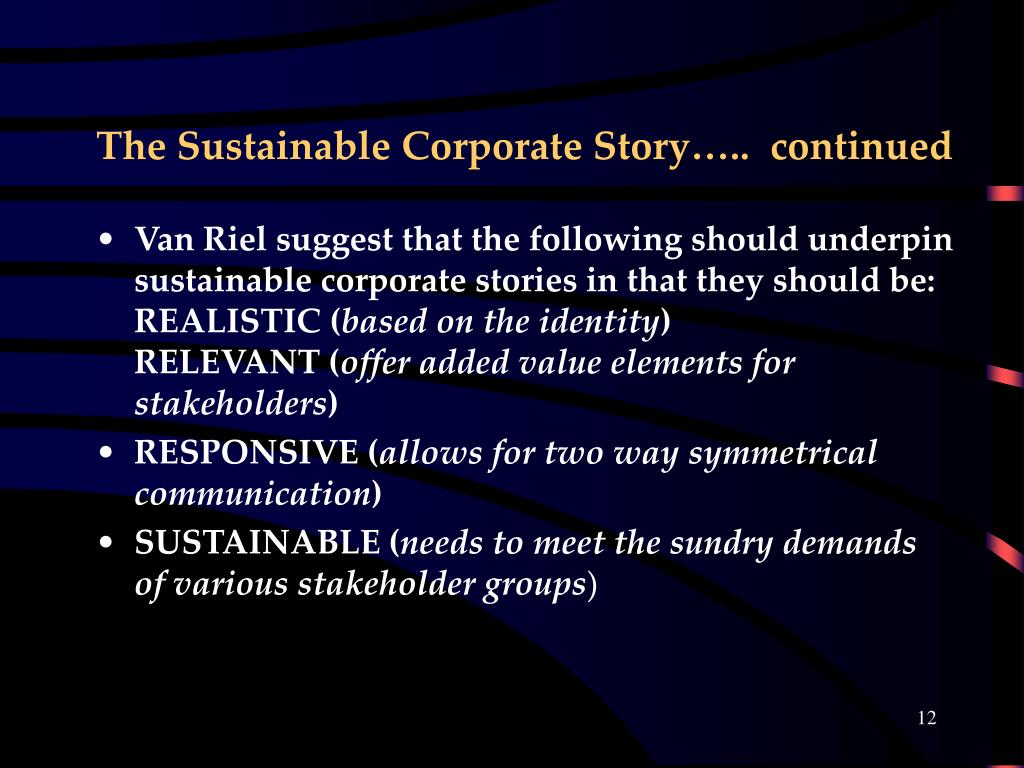 The Sustainable Corporate Story….. continued

• Van Riel suggest that the following should underpin sustainable corporate stories in that they should be:
REALISTIC (based on the identity)
RELEVANT (offer added value elements for stakeholders)

• RESPONSIVE (allows for two way symmetrical communication)

• SUSTAINABLE (needs to meet the sundry demands of various stakeholder groups)

12